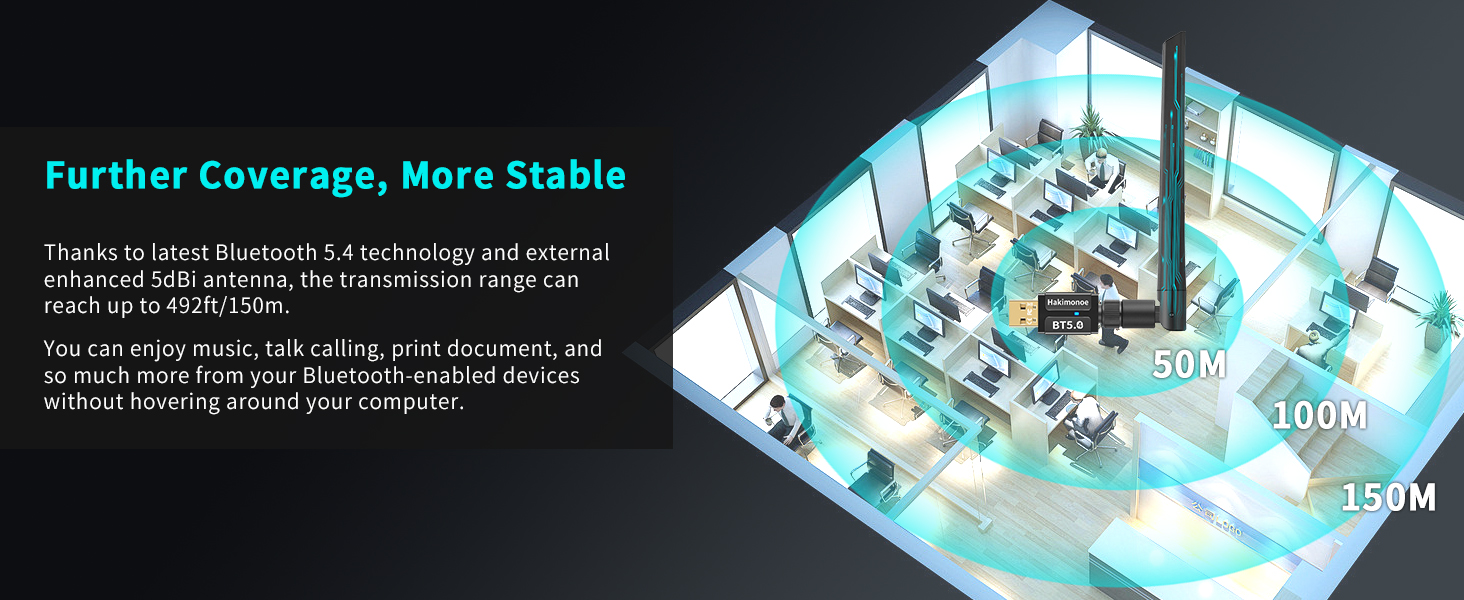 Further Coverage, More Stable

Thanks to latest Bluetooth 5.4 technology and external enhanced 5dBi antenna, the transmission range can reach up to 492ft/150m.

You can enjoy music, talk calling, print document, and so much more from your Bluetooth-enabled devices without hovering around your computer.

Hakimonoe
BT5.0

50M
100M
150M